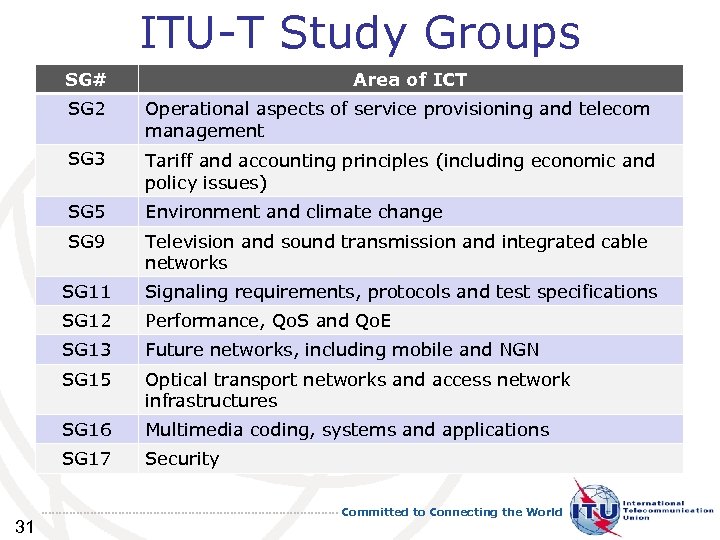 ITU-T Study Groups

| SG# | Area of ICT |
|---|---|
| SG2 | Operational aspects of service provisioning and telecom management |
| SG3 | Tariff and accounting principles (including economic and policy issues) |
| SG5 | Environment and climate change |
| SG9 | Television and sound transmission and integrated cable networks |
| SG11 | Signaling requirements, protocols and test specifications |
| SG12 | Performance, QoS and QoE |
| SG13 | Future networks, including mobile and NGN |
| SG15 | Optical transport networks and access network infrastructures |
| SG16 | Multimedia coding, systems and applications |
| SG17 | Security |

Committed to Connecting the World

ITU International Telecommunication Union

31